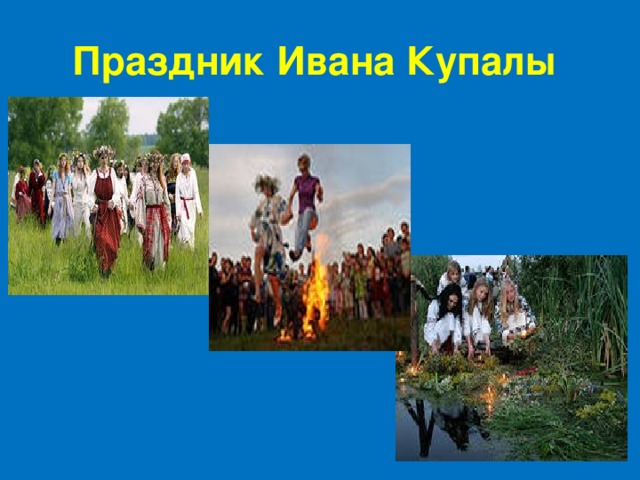 Праздник Ивана Купалы